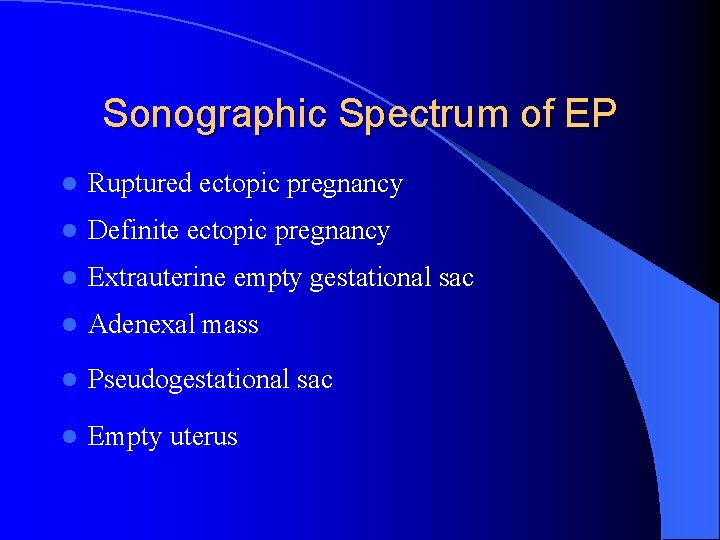 Sonographic Spectrum of EP

- Ruptured ectopic pregnancy
- Definite ectopic pregnancy
- Extrauterine empty gestational sac
- Adenexal mass
- Pseudogestational sac
- Empty uterus